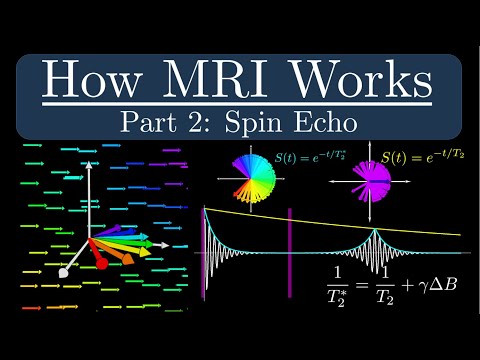 How MRI Works

Part 2: Spin Echo

$S(t) = e^{-t/T_2^*}$

$S(t) = e^{-t/T_2}$

$\frac{1}{T_2^*} = \frac{1}{T_2} + \gamma \Delta B$